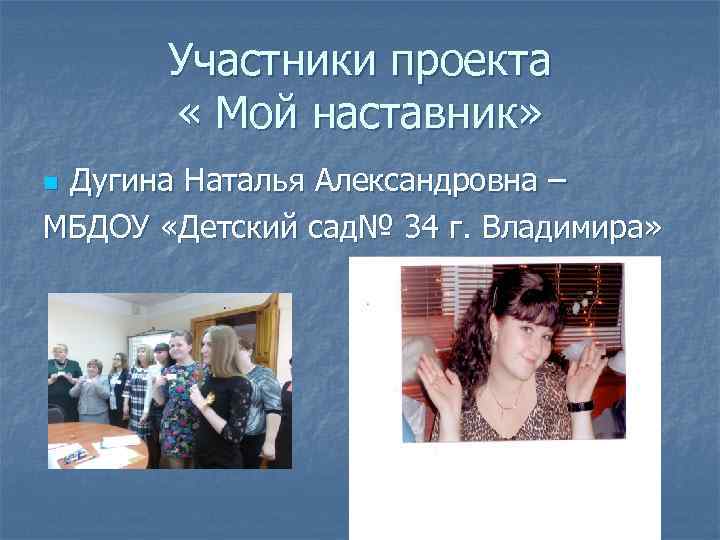 Участники проекта
« Мой наставник»

Дугина Наталья Александровна – МБДОУ «Детский сад№ 34 г. Владимира»